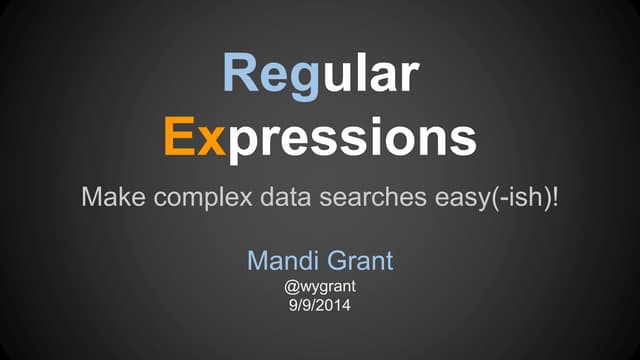 Regular
Expressions

Make complex data searches easy(-ish)!

Mandi Grant
@wygrant
9/9/2014